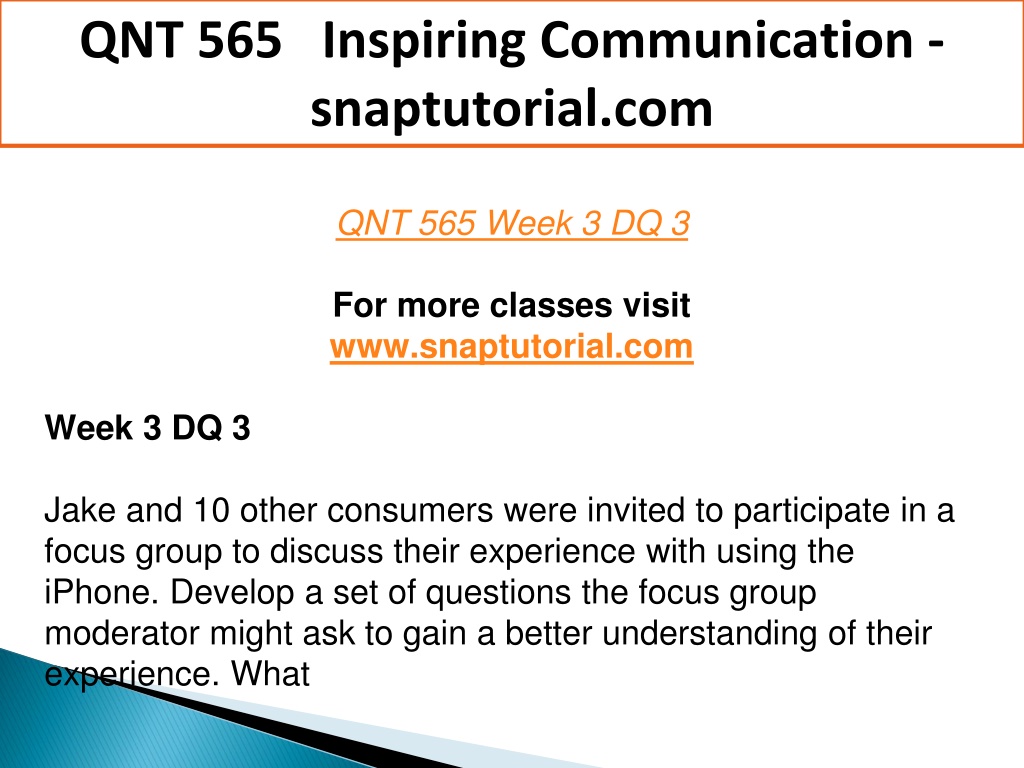 QNT 565 Inspiring Communication - snaptutorial.com

QNT 565 Week 3 DQ 3

For more classes visit
www.snaptutorial.com

Week 3 DQ 3

Jake and 10 other consumers were invited to participate in a focus group to discuss their experience with using the iPhone. Develop a set of questions the focus group moderator might ask to gain a better understanding of their experience. What